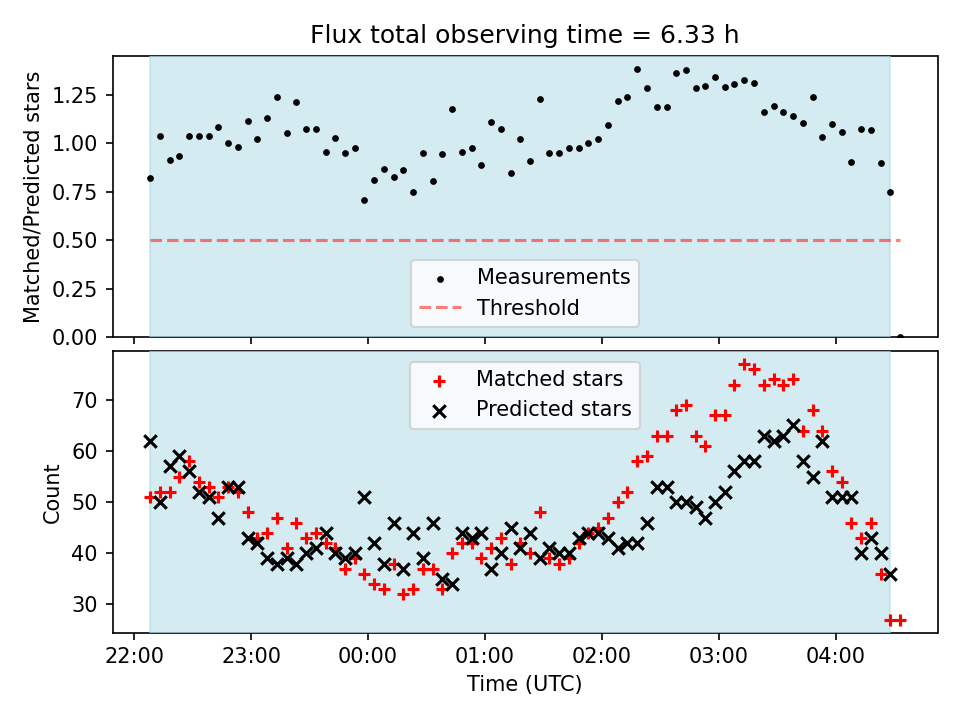 Flux total observing time = 6.33 h

Matched/Predicted stars

1.25
1.00
0.75
0.50
0.25
0.00

Measurements
Threshold

Matched stars
Predicted stars

Count

70
60
50
40
30

22:00 23:00 00:00 01:00 02:00 03:00 04:00

Time (UTC)